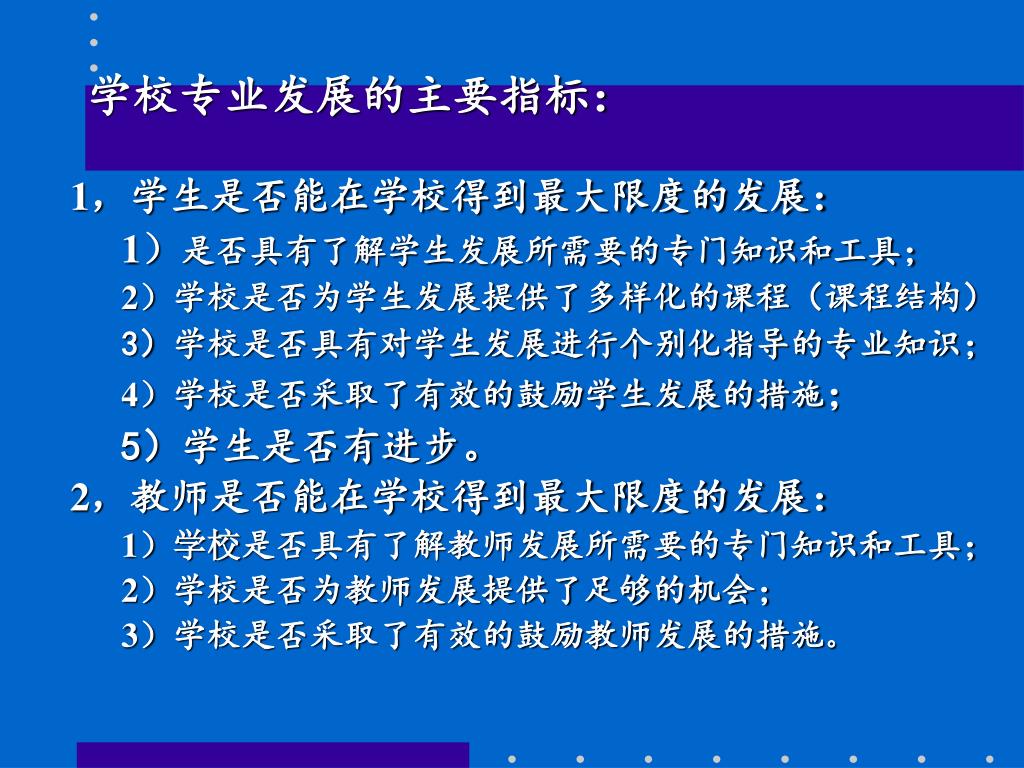 学校专业发展的主要指标：

1，学生是否能在学校得到最大限度的发展：

1）是否具有了解学生发展所需要的专门知识和工具；

2）学校是否为学生发展提供了多样化的课程（课程结构）

3）学校是否具有对学生发展进行个别化指导的专业知识；

4）学校是否采取了有效的鼓励学生发展的措施；

5）学生是否有进步。

2，教师是否能在学校得到最大限度的发展：

1）学校是否具有了解教师发展所需要的专门知识和工具；

2）学校是否为教师发展提供了足够的机会；

3）学校是否采取了有效的鼓励教师发展的措施。